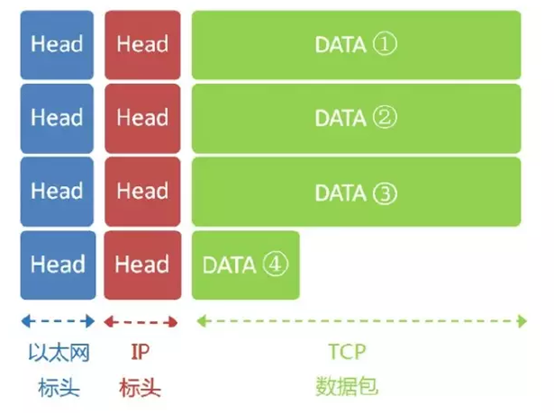 Head Head DATA ①

Head Head DATA ②

Head Head DATA ③

Head Head DATA ④

以太网
标头

IP
标头

TCP
数据包